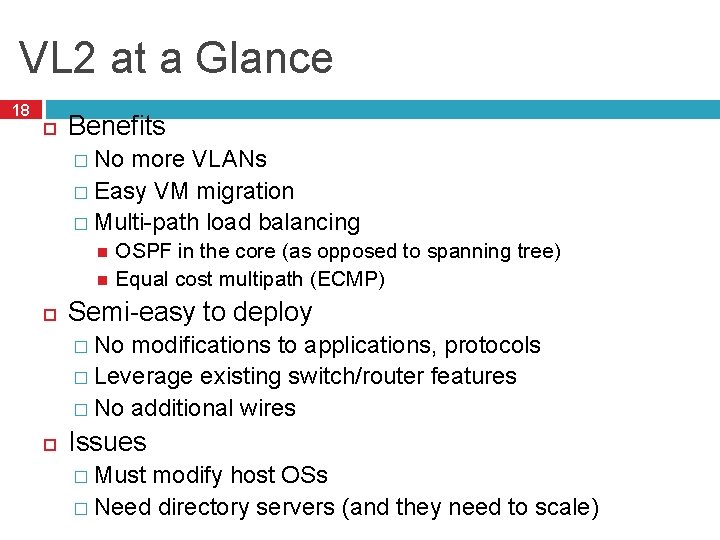 VL2 at a Glance

18

Benefits
No more VLANs
Easy VM migration
Multi-path load balancing
OSPF in the core (as opposed to spanning tree)
Equal cost multipath (ECMP)

Semi-easy to deploy
No modifications to applications, protocols
Leverage existing switch/router features
No additional wires

Issues
Must modify host OSs
Need directory servers (and they need to scale)